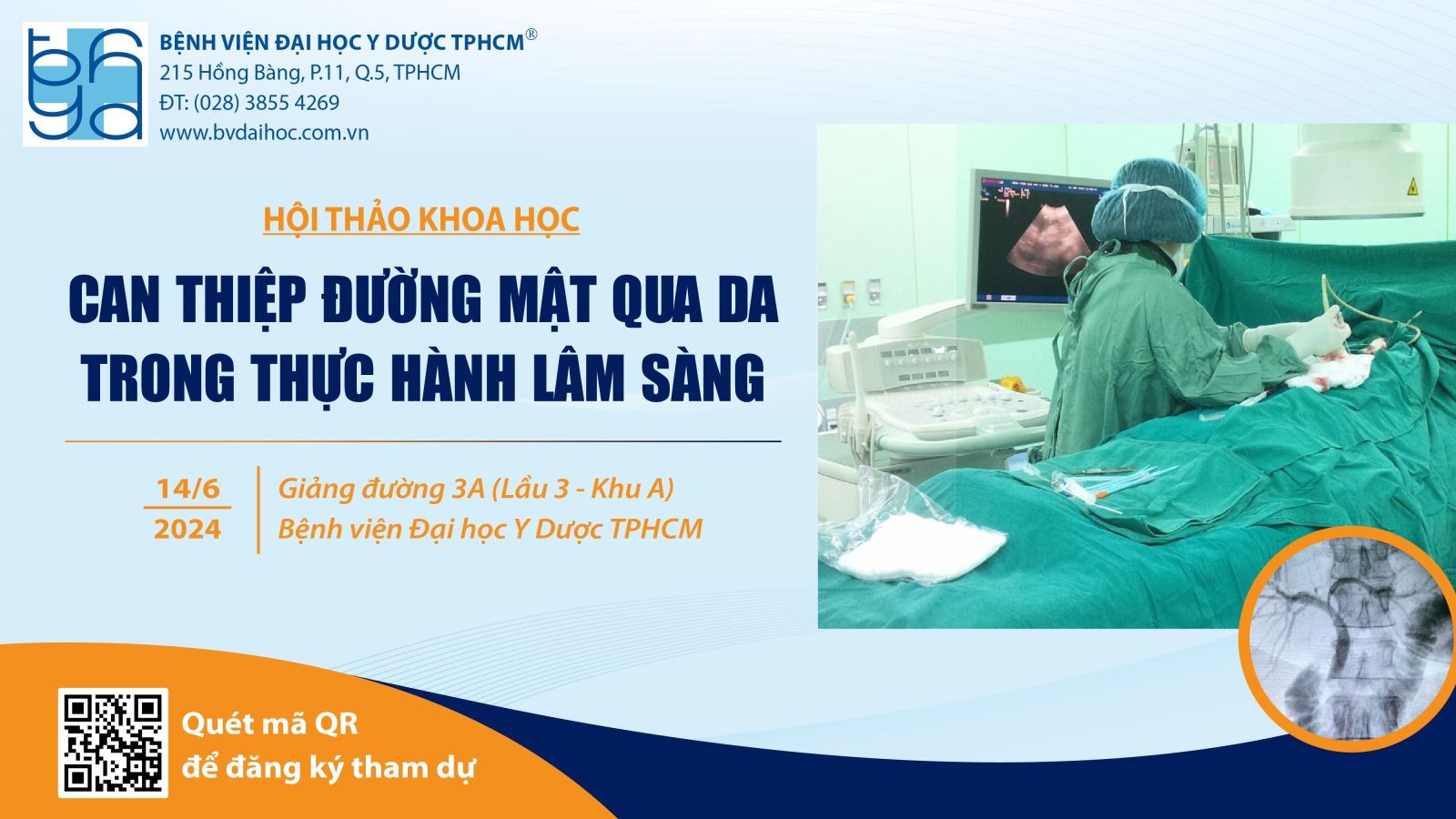 BỆNH VIỆN ĐẠI HỌC Y DƯỢC TPHCM®
215 Hồng Bàng, P.11, Q.5, TPHCM
ĐT: (028) 3855 4269
www.bvdaihoc.com.vn

HỘI THẢO KHOA HỌC

CAN THIỆP ĐƯỜNG MẬT QUA DA TRONG THỰC HÀNH LÂM SÀNG

14/6
2024

Giảng đường 3A (Lầu 3 - Khu A)
Bệnh viện Đại học Y Dược TPHCM

Quét mã QR
để đăng ký tham dự